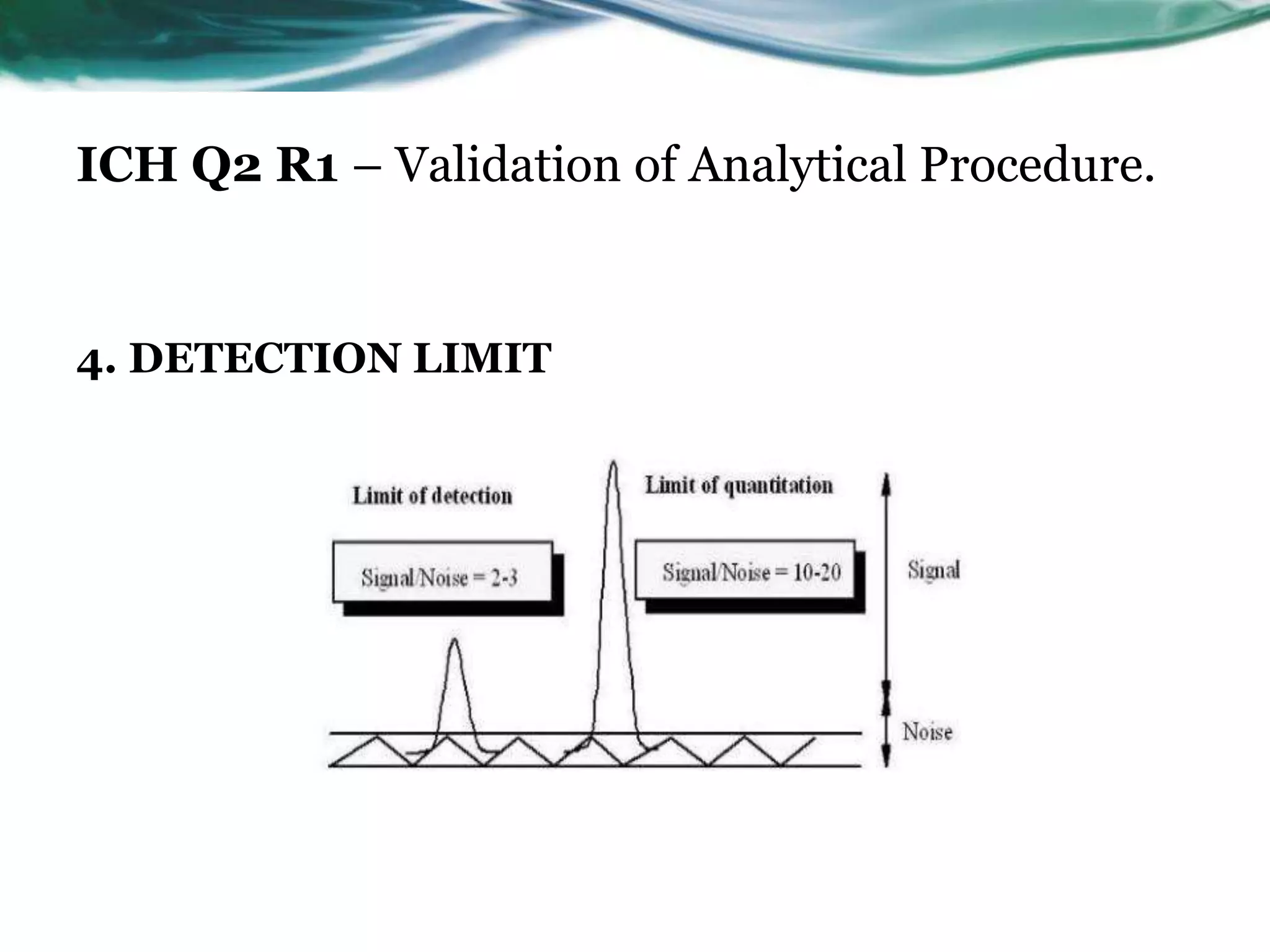 ICH Q2 R1 – Validation of Analytical Procedure.

4. DETECTION LIMIT

Limit of detection

Signal/Noise = 2-3

Limit of quantitation

Signal/Noise = 10-20

Signal

Noise